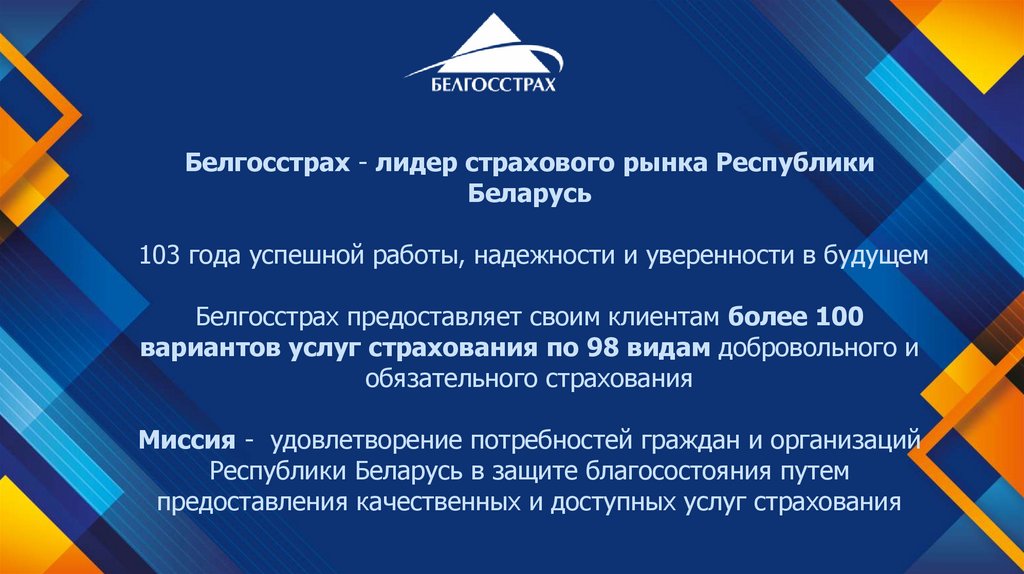 БЕЛГОССТРАХ

Белгосстрах - лидер страхового рынка Республики Беларусь

103 года успешной работы, надежности и уверенности в будущем

Белгосстрах предоставляет своим клиентам более 100 вариантов услуг страхования по 98 видам добровольного и обязательного страхования

Миссия - удовлетворение потребностей граждан и организаций Республики Беларусь в защите благосостояния путем предоставления качественных и доступных услуг страхования